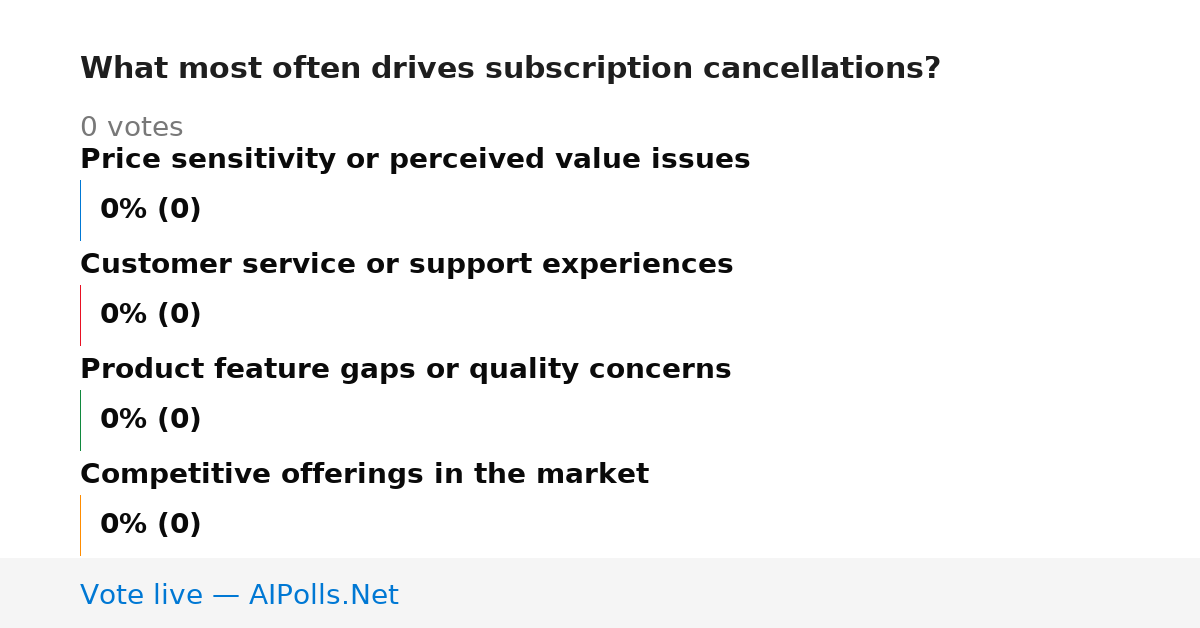 What most often drives subscription cancellations?

0 votes

Price sensitivity or perceived value issues

0% (0)

Customer service or support experiences

0% (0)

Product feature gaps or quality concerns

0% (0)

Competitive offerings in the market

0% (0)

Vote live — AIPolls.Net